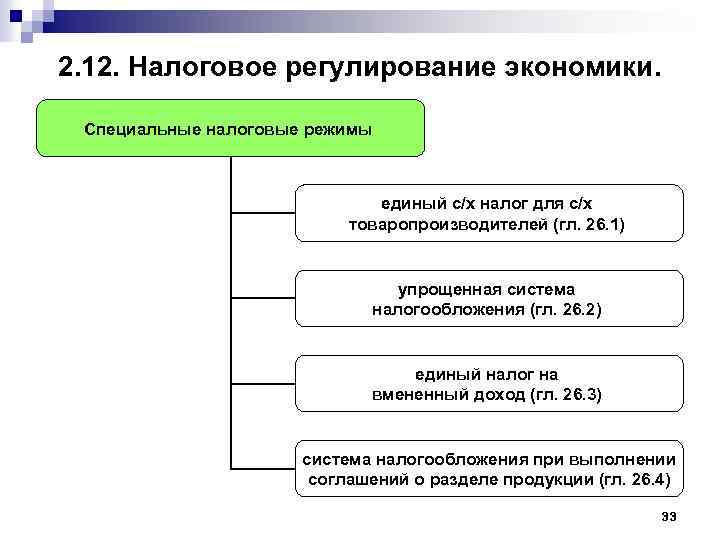 2.12. Налоговое регулирование экономики.

Специальные налоговые режимы

единый с/х налог для с/х товаропроизводителей (гл. 26.1)

упрощенная система налогообложения (гл. 26.2)

единый налог на вмененный доход (гл. 26.3)

система налогообложения при выполнении соглашений о разделе продукции (гл. 26.4)

33